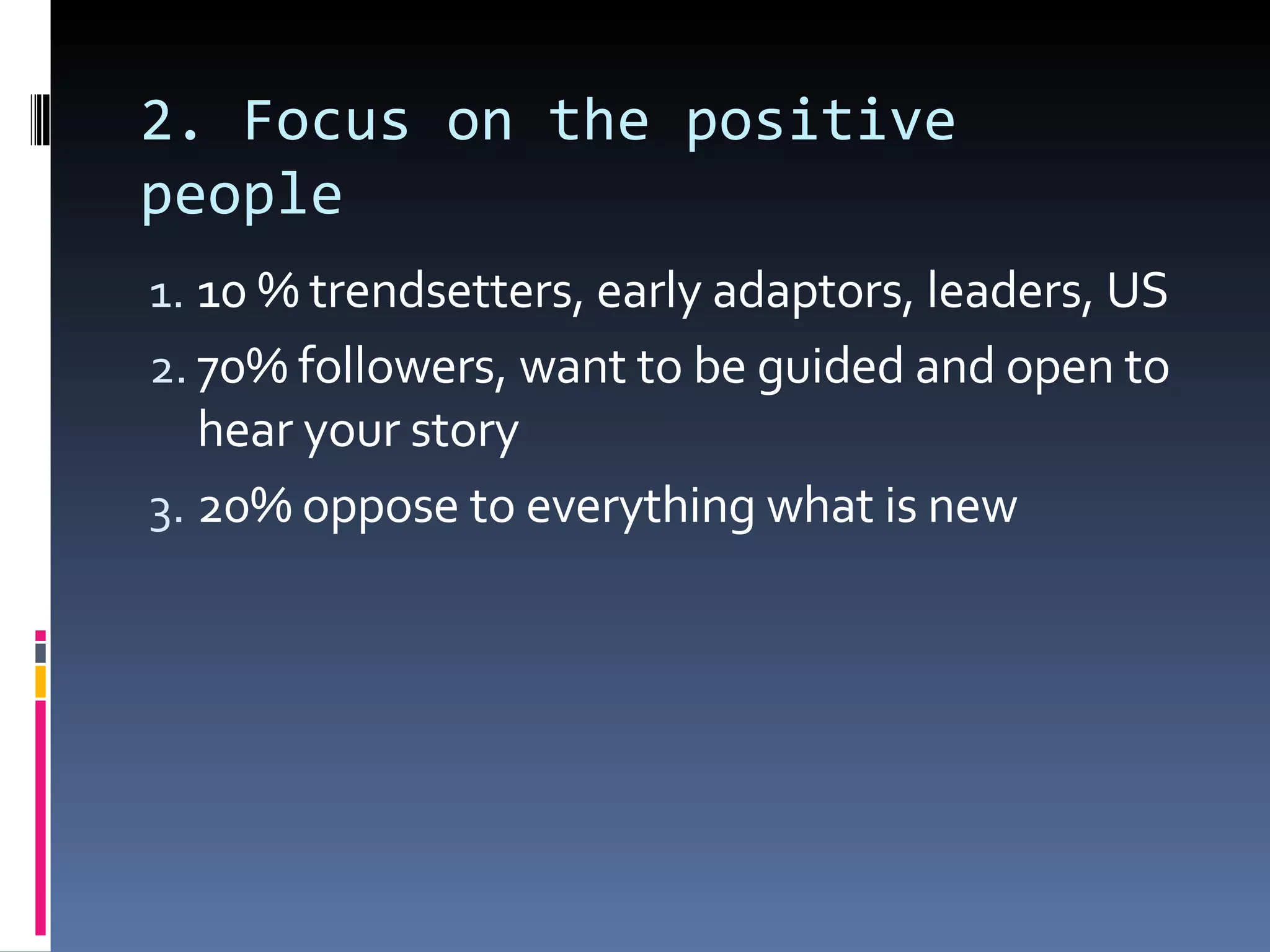 2. Focus on the positive people

1. 10 % trendsetters, early adaptors, leaders, US
2. 70% followers, want to be guided and open to hear your story
3. 20% oppose to everything what is new